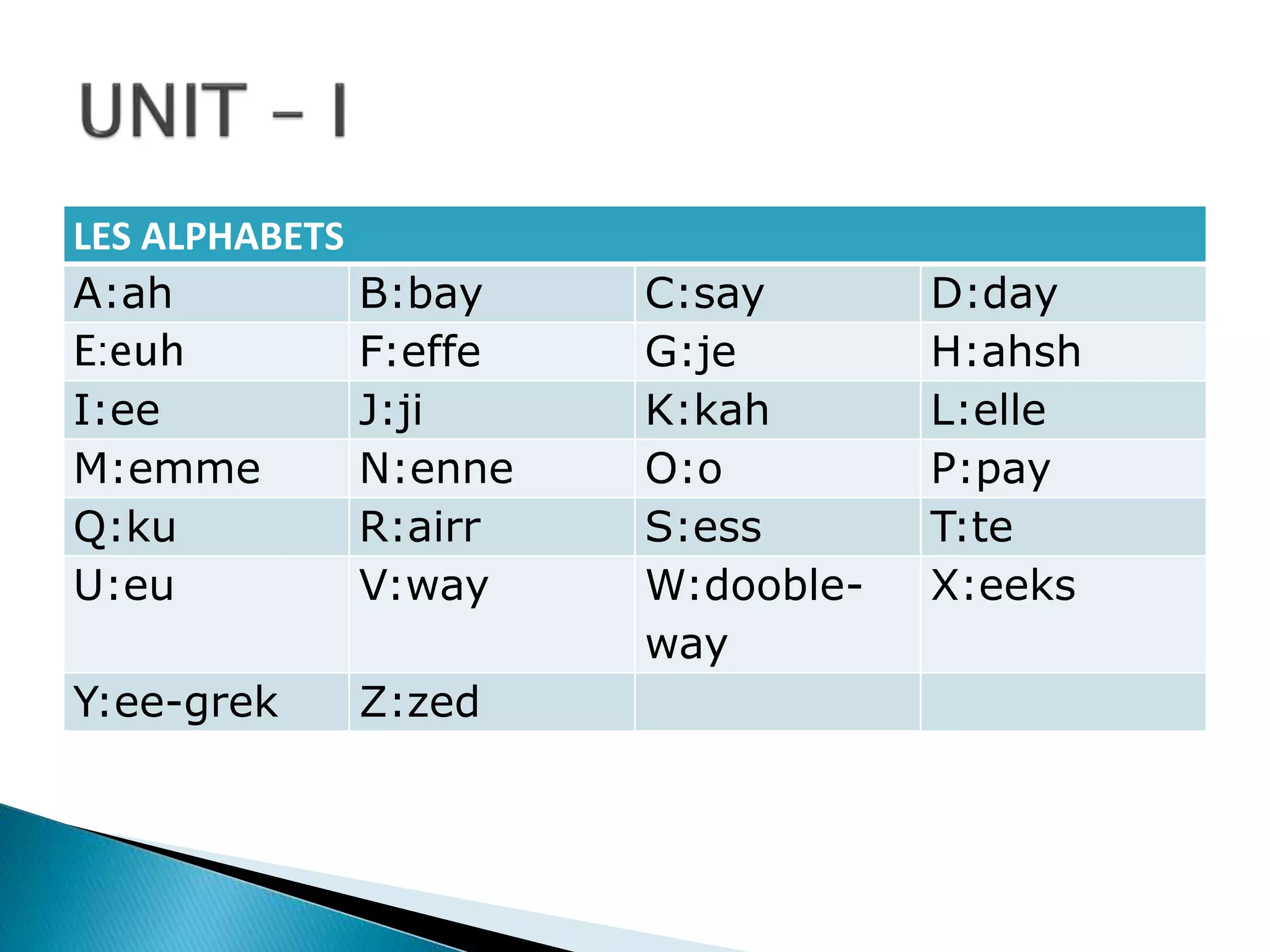 UNIT – I

| LES ALPHABETS | | | |
|---|---|---|---|
| A:ah | B:bay | C:say | D:day |
| E:euh | F:effe | G:je | H:ahsh |
| I:ee | J:ji | K:kah | L:elle |
| M:emme | N:enne | O:o | P:pay |
| Q:ku | R:airr | S:ess | T:te |
| U:eu | V:way | W:dooble-way | X:eeks |
| Y:ee-grek | Z:zed | | |